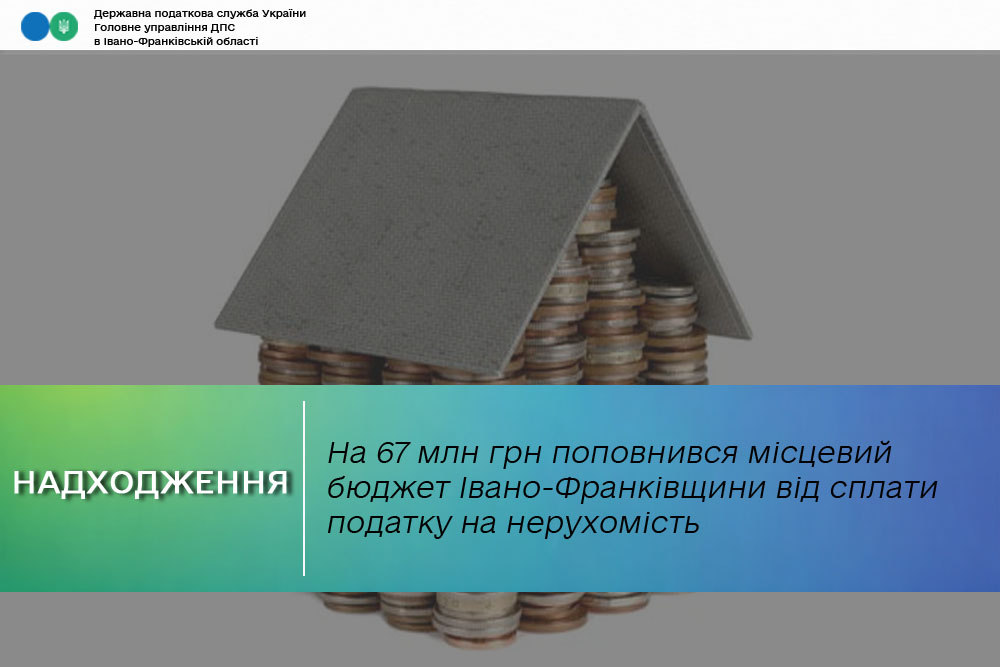 Державна податкова служба України
Головне управління ДПС
в Івано-Франківській області

НАДХОДЖЕННЯ

На 67 млн грн поповнився місцевий бюджет Івано-Франківщини від сплати податку на нерухомість